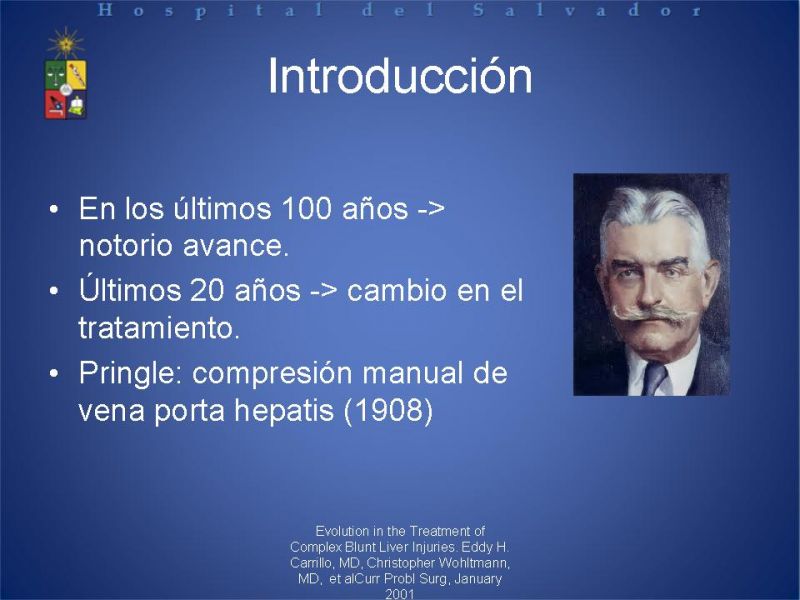 Hospital del Salvador

Introducción

• En los últimos 100 años -> notorio avance.
• Últimos 20 años -> cambio en el tratamiento.
• Pringle: compresión manual de vena porta hepatis (1908)

Evolution in the Treatment of Complex Blunt Liver Injuries. Eddy H. Carrillo, MD, Christopher Wohltmann, MD, et alCurr Probl Surg, January 2001